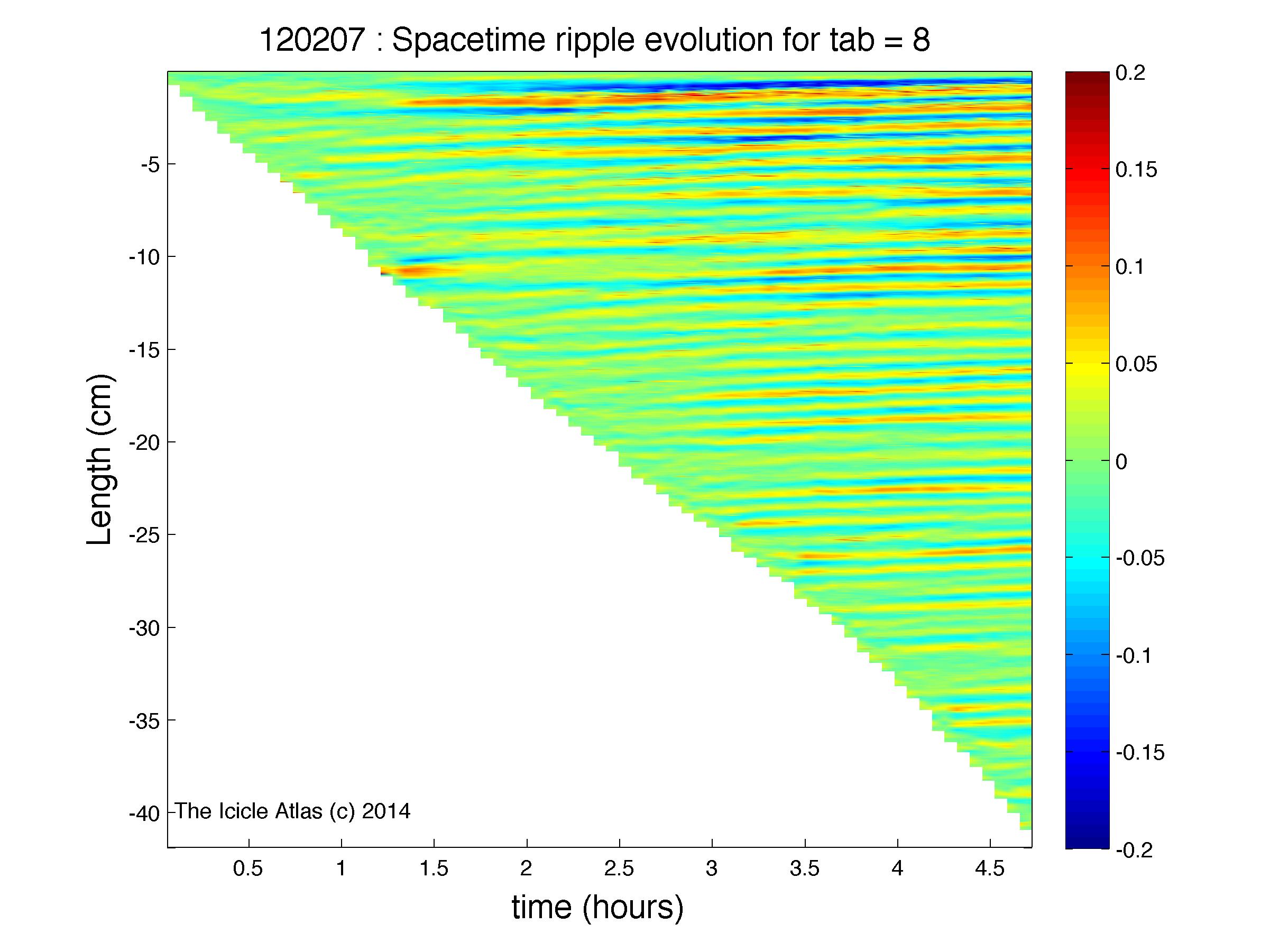 120207 : Spacetime ripple evolution for tab = 8

Length (cm)

-5
-10
-15
-20
-25
-30
-35
-40

The Icicle Atlas (c) 2014

0.5 1 1.5 2 2.5 3 3.5 4 4.5

time (hours)

0.2
0.15
0.1
0.05
0
-0.05
-0.1
-0.15
-0.2